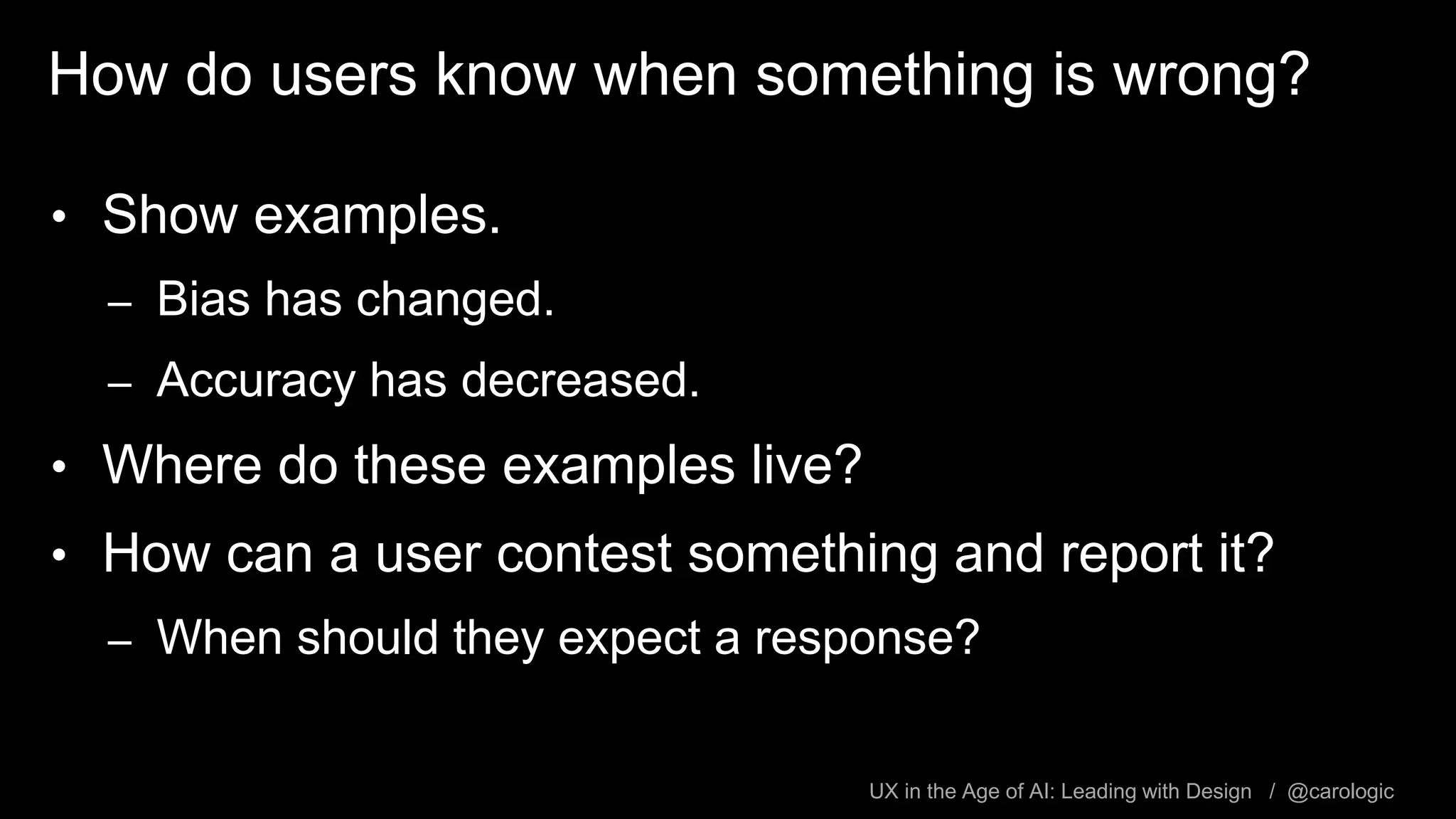 How do users know when something is wrong?

• Show examples.
– Bias has changed.
– Accuracy has decreased.
• Where do these examples live?
• How can a user contest something and report it?
– When should they expect a response?

UX in the Age of AI: Leading with Design / @carologic